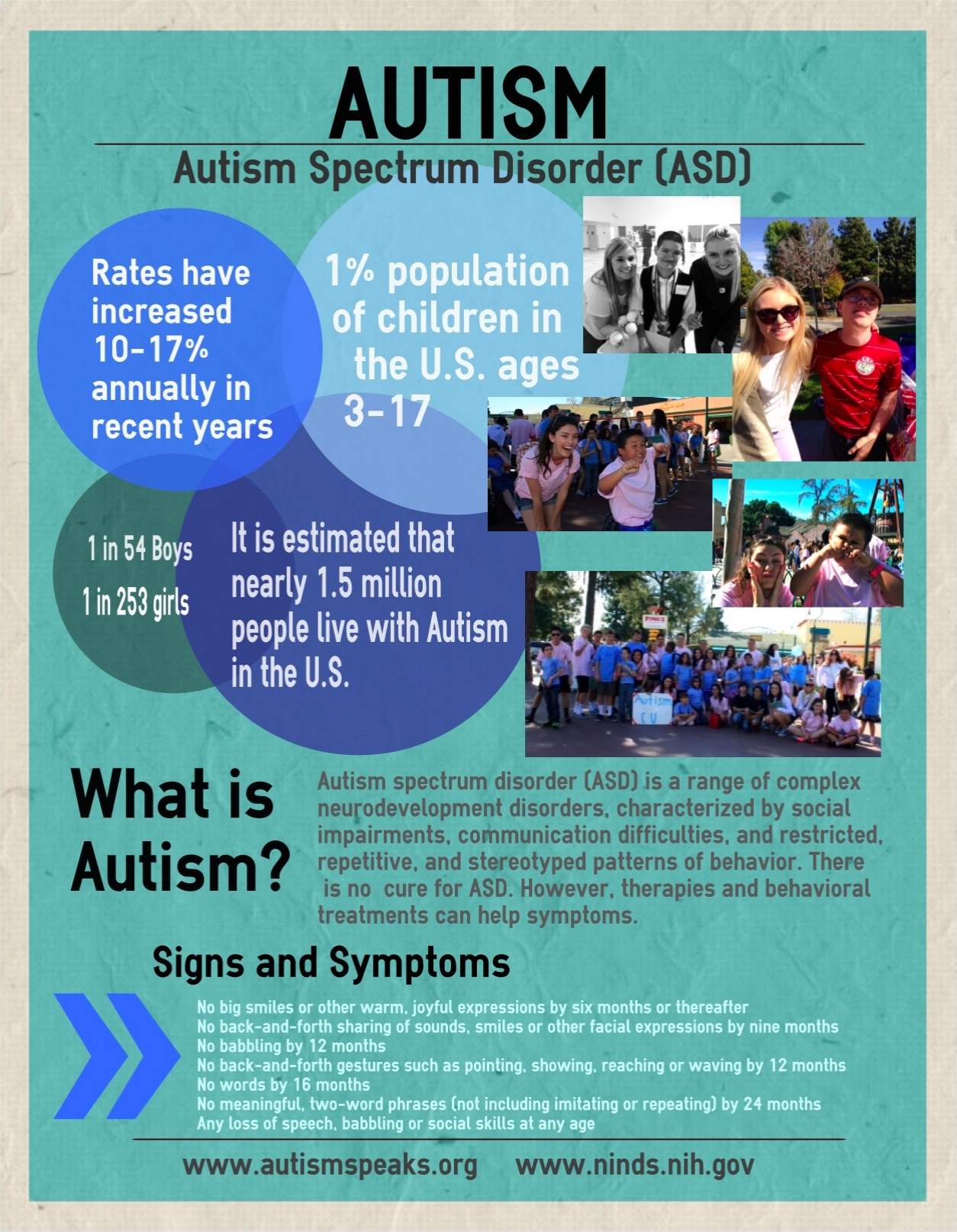 AUTISM

Autism Spectrum Disorder (ASD)

Rates have increased 10-17% annually in recent years

1% population of children in the U.S. ages 3-17

1 in 54 Boys

1 in 253 girls

It is estimated that nearly 1.5 million people live with Autism in the U.S.

Autism CU

What is Autism?

Autism spectrum disorder (ASD) is a range of complex neurodevelopment disorders, characterized by social impairments, communication difficulties, and restricted, repetitive, and stereotyped patterns of behavior. There is no cure for ASD. However, therapies and behavioral treatments can help symptoms.

Signs and Symptoms

No big smiles or other warm, joyful expressions by six months or thereafter
No back-and-forth sharing of sounds, smiles or other facial expressions by nine months
No babbling by 12 months
No back-and-forth gestures such as pointing, showing, reaching or waving by 12 months
No words by 16 months
No meaningful, two-word phrases (not including imitating or repeating) by 24 months
Any loss of speech, babbling or social skills at any age

www.autismspeaks.org www.ninds.nih.gov